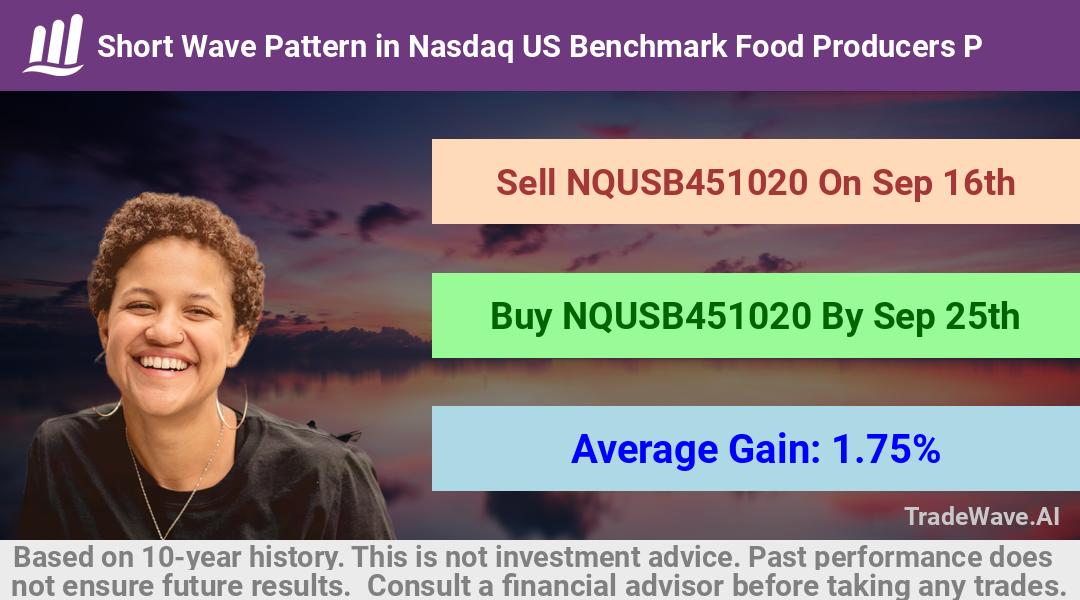 Short Wave Pattern in Nasdaq US Benchmark Food Producers P

Sell NQUSB451020 On Sep 16th

Buy NQUSB451020 By Sep 25th

Average Gain: 1.75%

TradeWave.AI

Based on 10-year history. This is not investment advice. Past performance does not ensure future results. Consult a financial advisor before taking any trades.